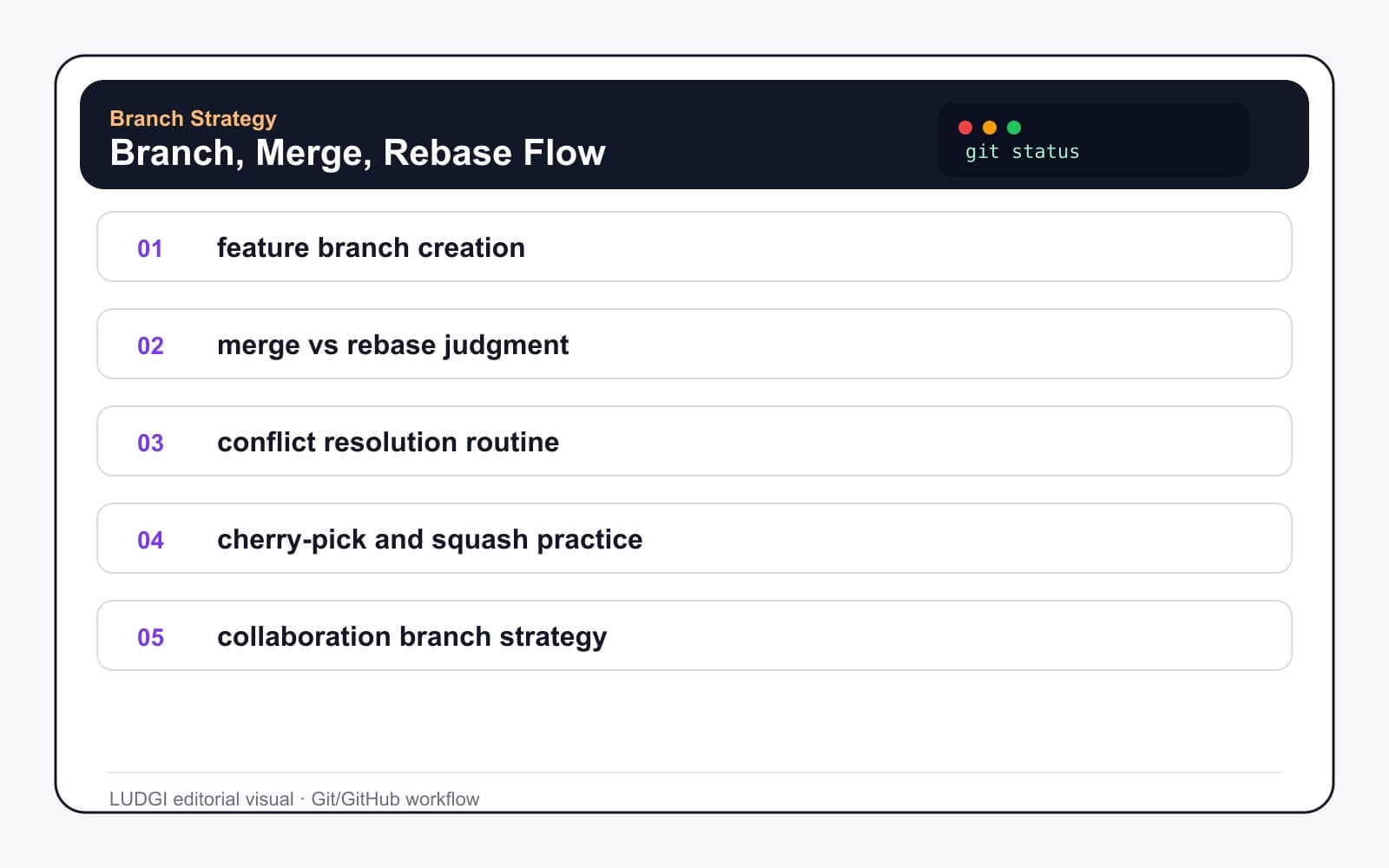 Branch Strategy
Branch, Merge, Rebase Flow

git status

01 feature branch creation

02 merge vs rebase judgment

03 conflict resolution routine

04 cherry-pick and squash practice

05 collaboration branch strategy

LUDGI editorial visual · Git/GitHub workflow